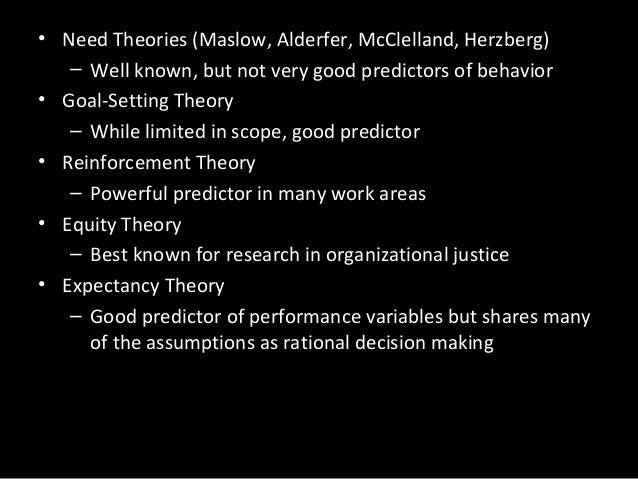 • Need Theories (Maslow, Alderfer, McClelland, Herzberg)
  – Well known, but not very good predictors of behavior
• Goal-Setting Theory
  – While limited in scope, good predictor
• Reinforcement Theory
  – Powerful predictor in many work areas
• Equity Theory
  – Best known for research in organizational justice
• Expectancy Theory
  – Good predictor of performance variables but shares many of the assumptions as rational decision making